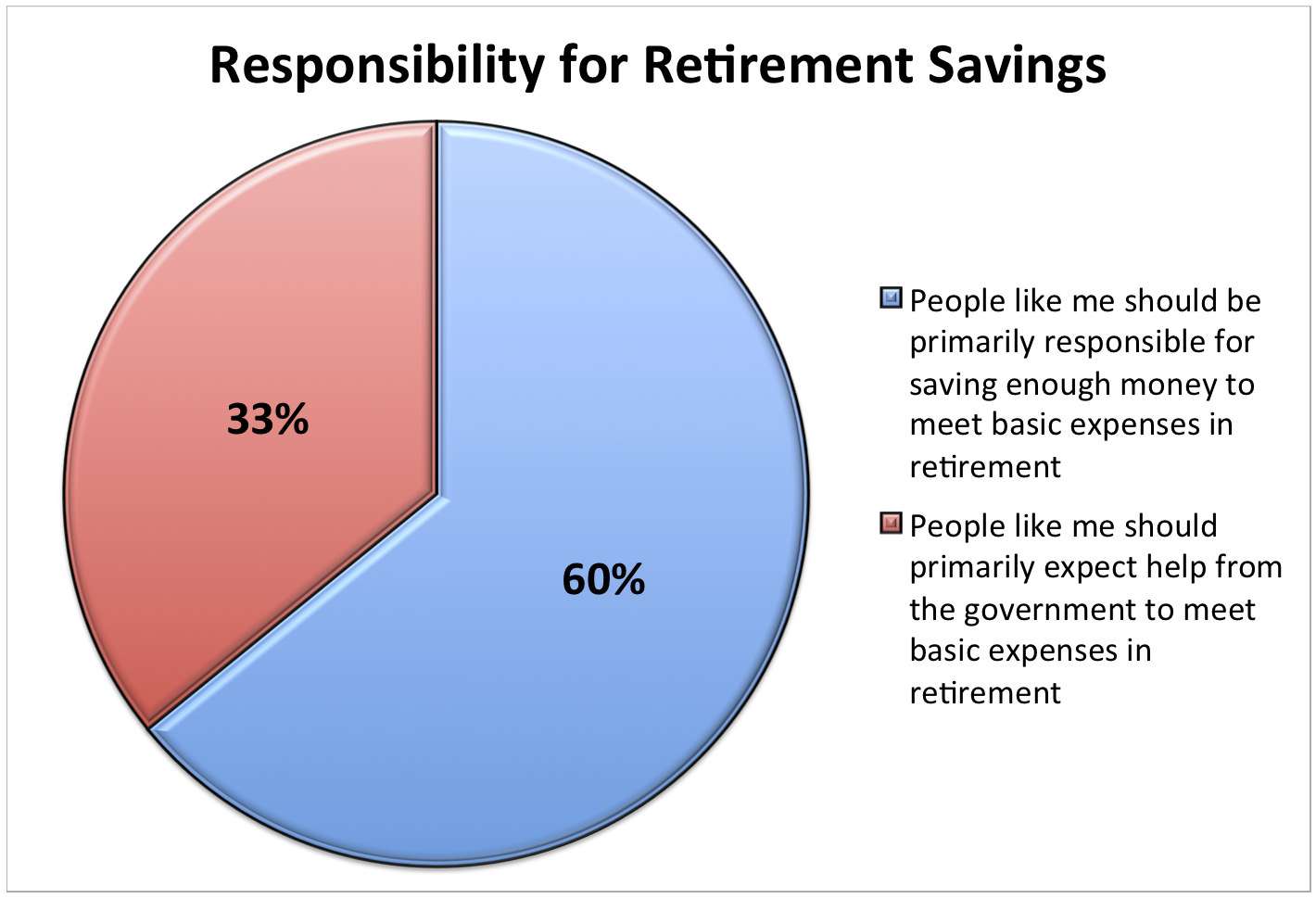 Responsibility for Retirement Savings

33%

60%

People like me should be primarily responsible for saving enough money to meet basic expenses in retirement

People like me should primarily expect help from the government to meet basic expenses in retirement